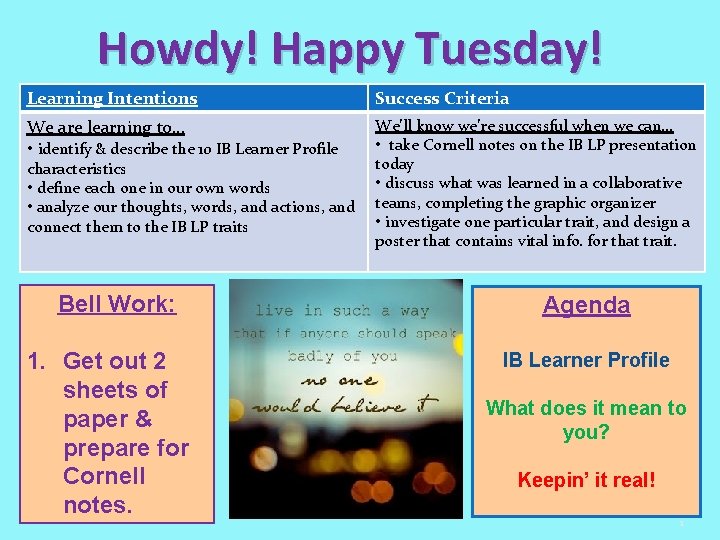 Howdy! Happy Tuesday!

| Learning Intentions | Success Criteria |
|---|---|
| We are learning to… • identify & describe the 10 IB Learner Profile characteristics • define each one in our own words • analyze our thoughts, words, and actions, and connect them to the IB LP traits | We'll know we're successful when we can… • take Cornell notes on the IB LP presentation today • discuss what was learned in a collaborative teams, completing the graphic organizer • investigate one particular trait, and design a poster that contains vital info. for that trait. |

Bell Work:

1. Get out 2 sheets of paper & prepare for Cornell notes.

live in such a way that if anyone should speak badly of you no one would believe it

Agenda

IB Learner Profile

What does it mean to you?

Keepin' it real!

1